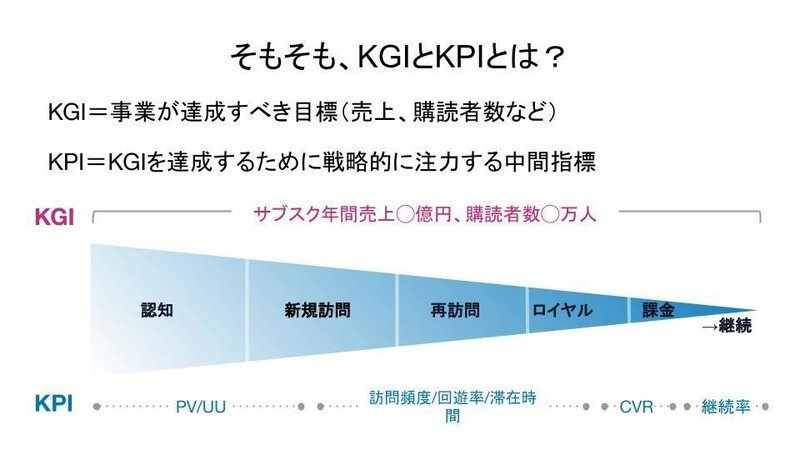 そもそも、KGIとKPIとは？

KGI＝事業が達成すべき目標（売上、購読者数など）

KPI＝KGIを達成するために戦略的に注力する中間指標

KGI

サブスク年間売上〇億円、購読者数〇万人

認知

新規訪問

再訪問

ロイヤル

課金

→継続

KPI

PV/UU

訪問頻度/回遊率/滞在時間

CVR

継続率